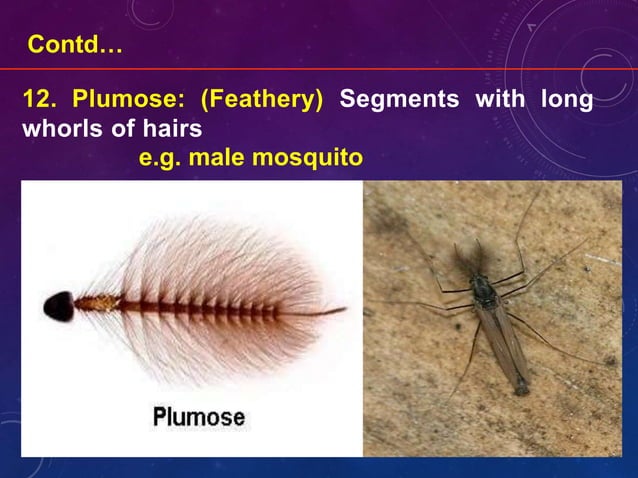 Contd…

12. Plumose: (Feathery) Segments with long whorls of hairs

e.g. male mosquito

Plumose